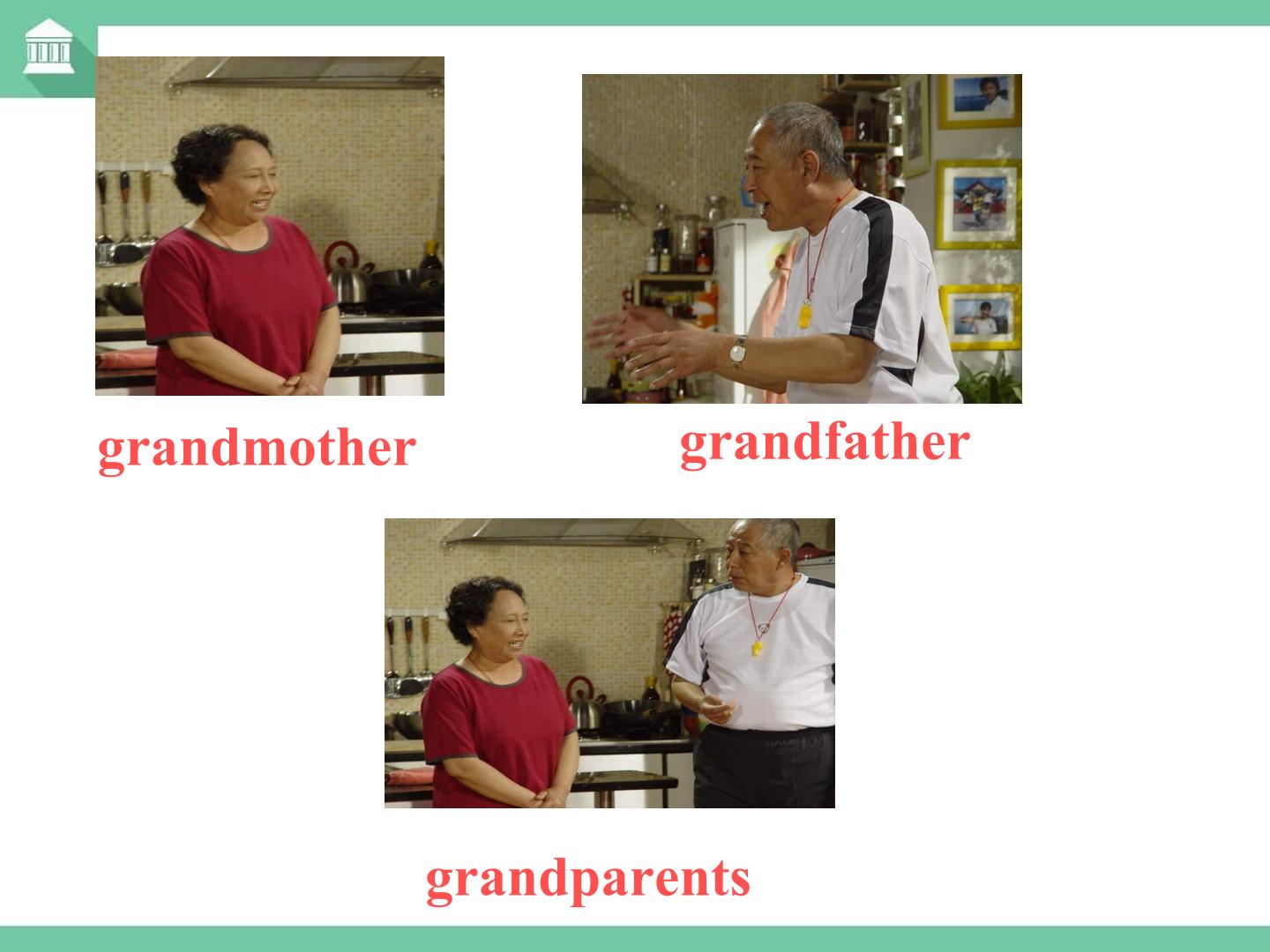 grandmother

grandfather

grandparents